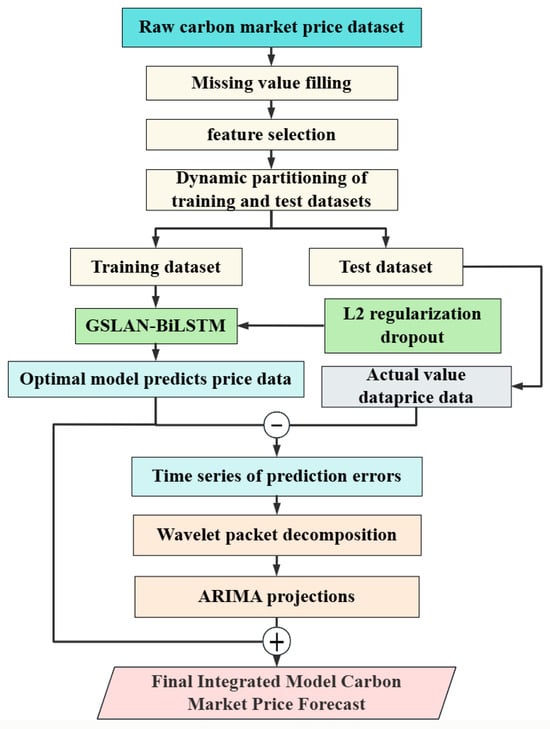 Raw carbon market price dataset

Missing value filling

feature selection

Dynamic partitioning of training and test datasets

Training dataset

Test dataset

GSLAN-BiLSTM

L2 regularization dropout

Optimal model predicts price data

Actual value dataprice data

−

Time series of prediction errors

Wavelet packet decomposition

ARIMA projections

+

Final Integrated Model Carbon Market Price Forecast